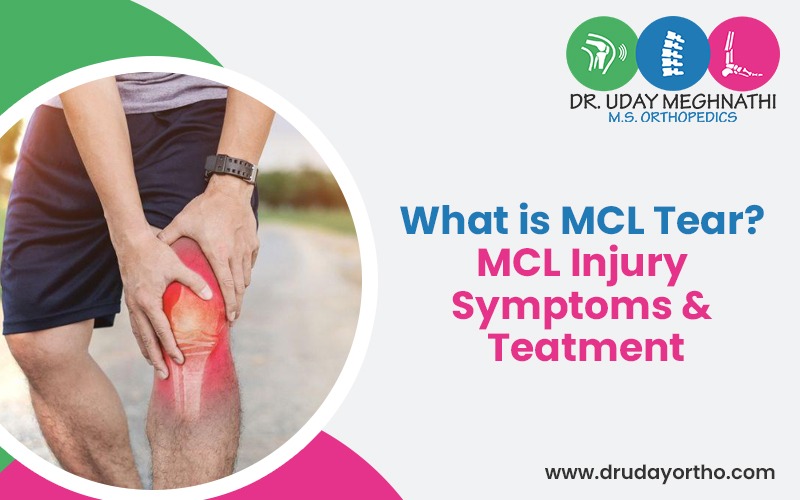 DR. UDAY MEGHNATHI
M.S. ORTHOPEDICS

What is MCL Tear?
MCL Injury Symptoms & Teatment

www.drudayortho.com